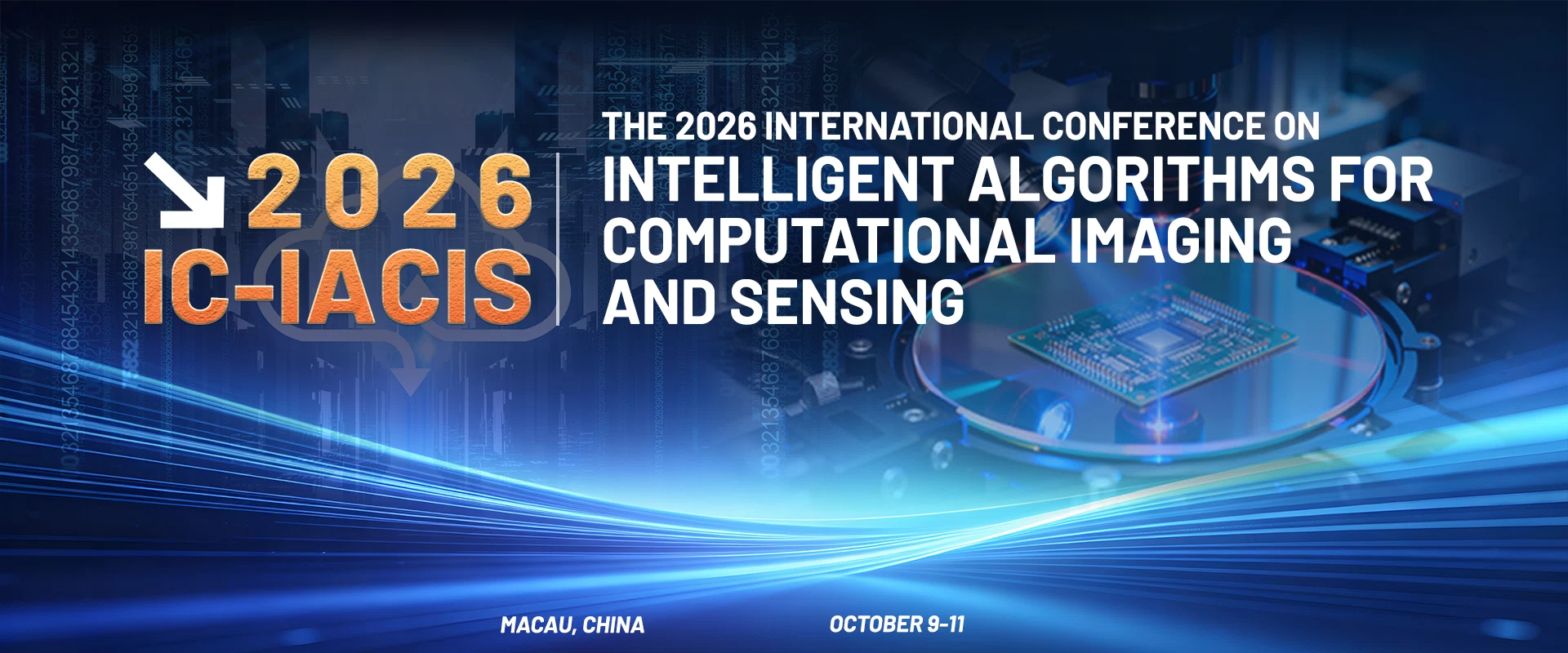 2026
IC-IACIS

THE 2026 INTERNATIONAL CONFERENCE ON
INTELLIGENT ALGORITHMS FOR COMPUTATIONAL IMAGING AND SENSING

MACAU, CHINA

OCTOBER 9-11